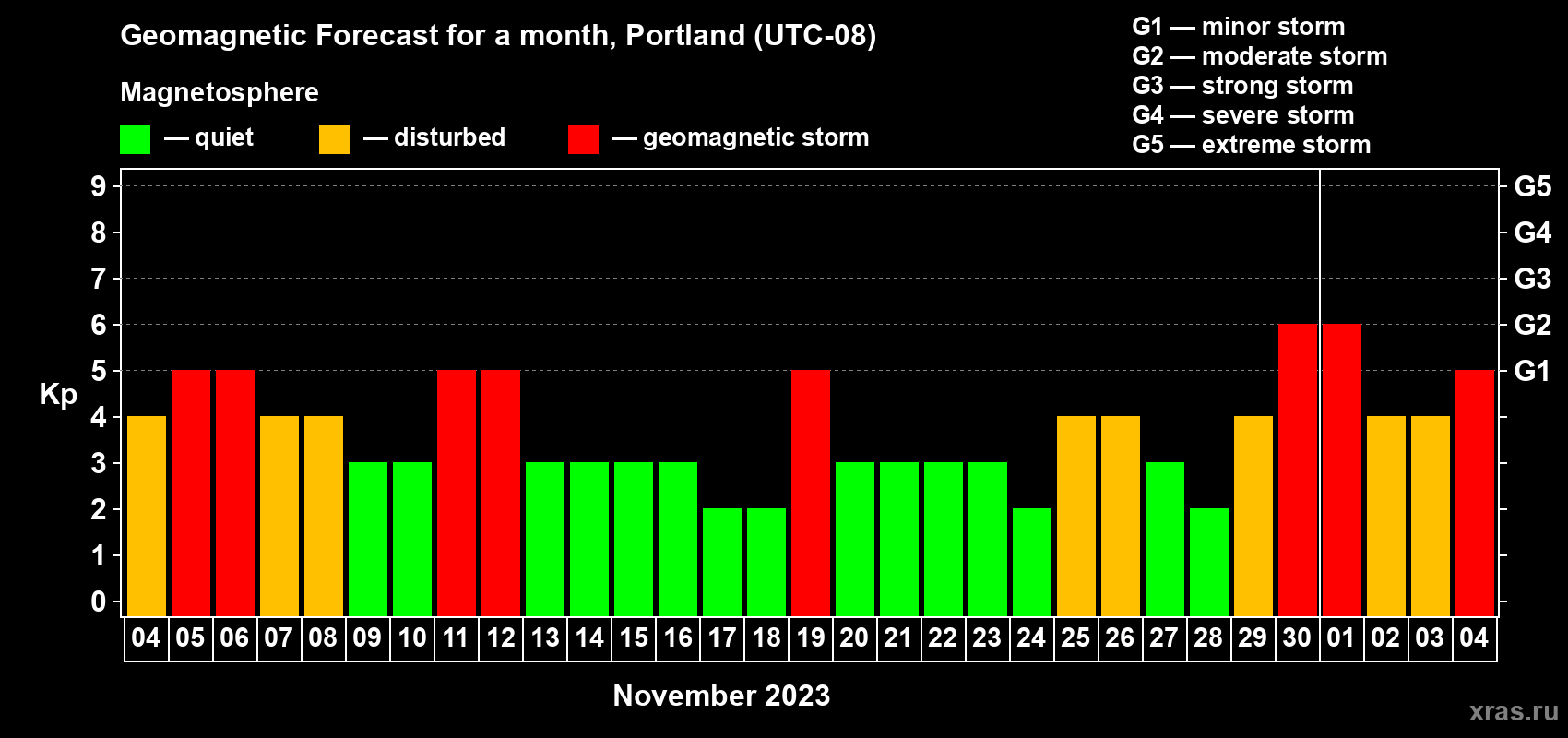 Geomagnetic Forecast for a month, Portland (UTC-08)

Magnetosphere

— quiet — disturbed — geomagnetic storm

G1 — minor storm
G2 — moderate storm
G3 — strong storm
G4 — severe storm
G5 — extreme storm

Kp

9
8
7
6
5
4
3
2
1
0

G5
G4
G3
G2
G1

04 05 06 07 08 09 10 11 12 13 14 15 16 17 18 19 20 21 22 23 24 25 26 27 28 29 30 01 02 03 04

November 2023

xras.ru